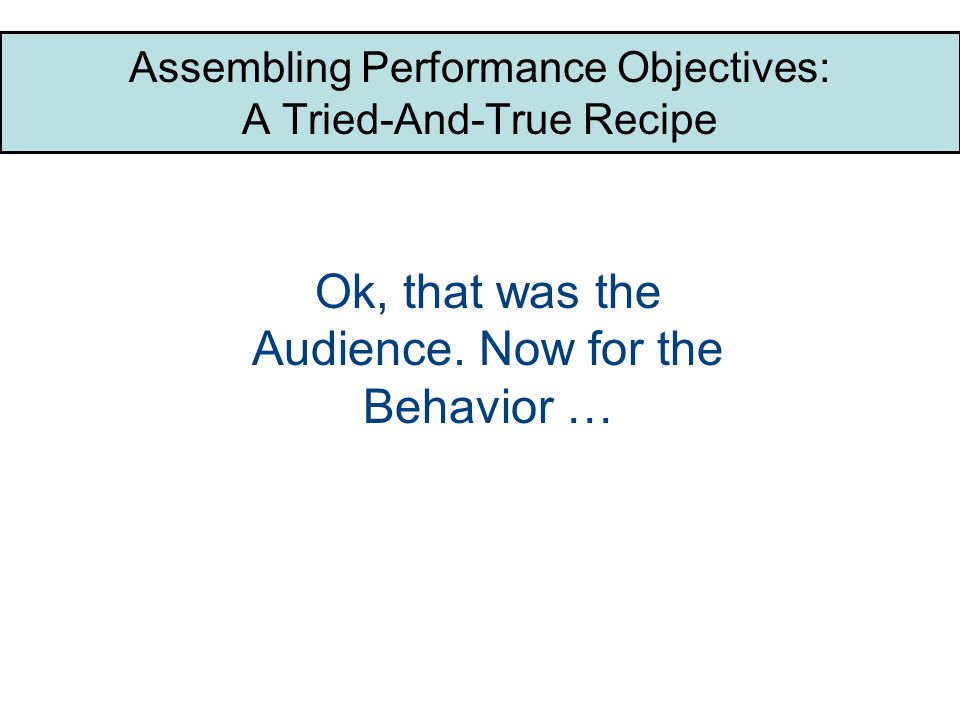 Assembling Performance Objectives:
A Tried-And-True Recipe

Ok, that was the Audience. Now for the Behavior …